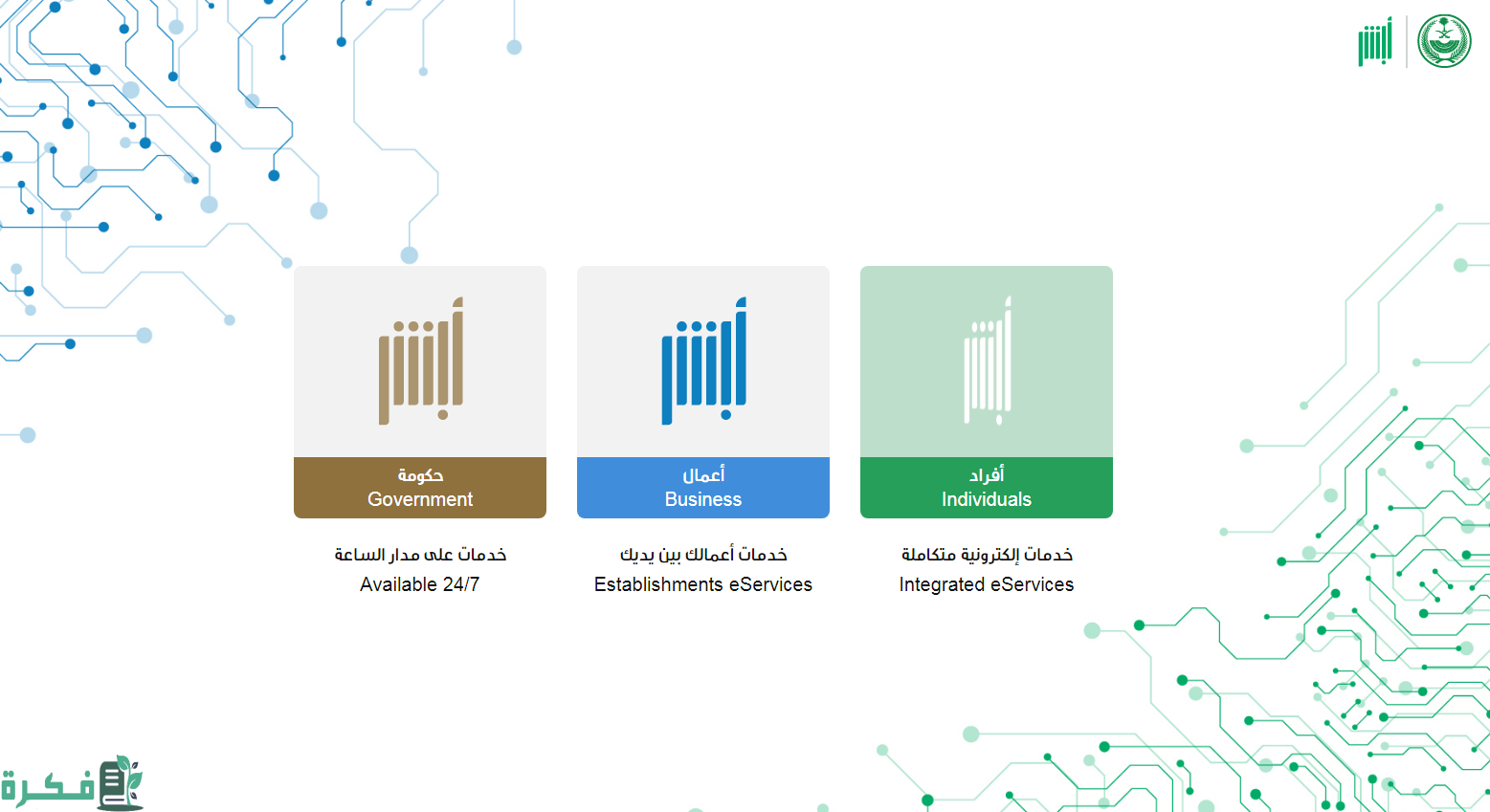 أبشر

أبشر
حكومة
Government

خدمات على مدار الساعة
Available 24/7

أبشر
أعمال
Business

خدمات أعمالك بين يديك
Establishments eServices

أبشر
أفراد
Individuals

خدمات إلكترونية متكاملة
Integrated eServices

فكرة